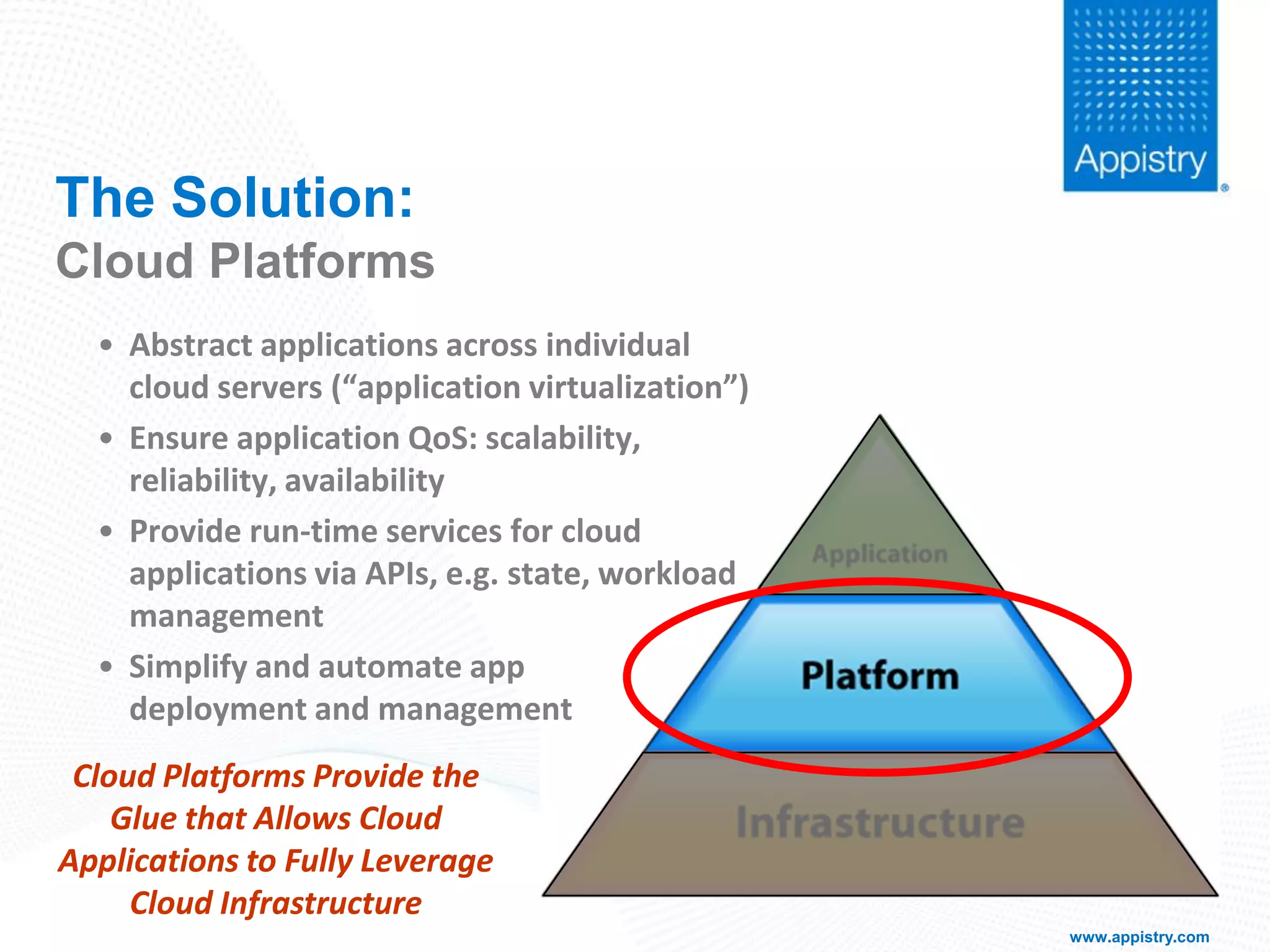 Appistry®

The Solution:
Cloud Platforms

• Abstract applications across individual cloud servers (“application virtualization”)
• Ensure application QoS: scalability, reliability, availability
• Provide run-time services for cloud applications via APIs, e.g. state, workload management
• Simplify and automate app deployment and management

Cloud Platforms Provide the Glue that Allows Cloud Applications to Fully Leverage Cloud Infrastructure

Application
Platform
Infrastructure

www.appistry.com